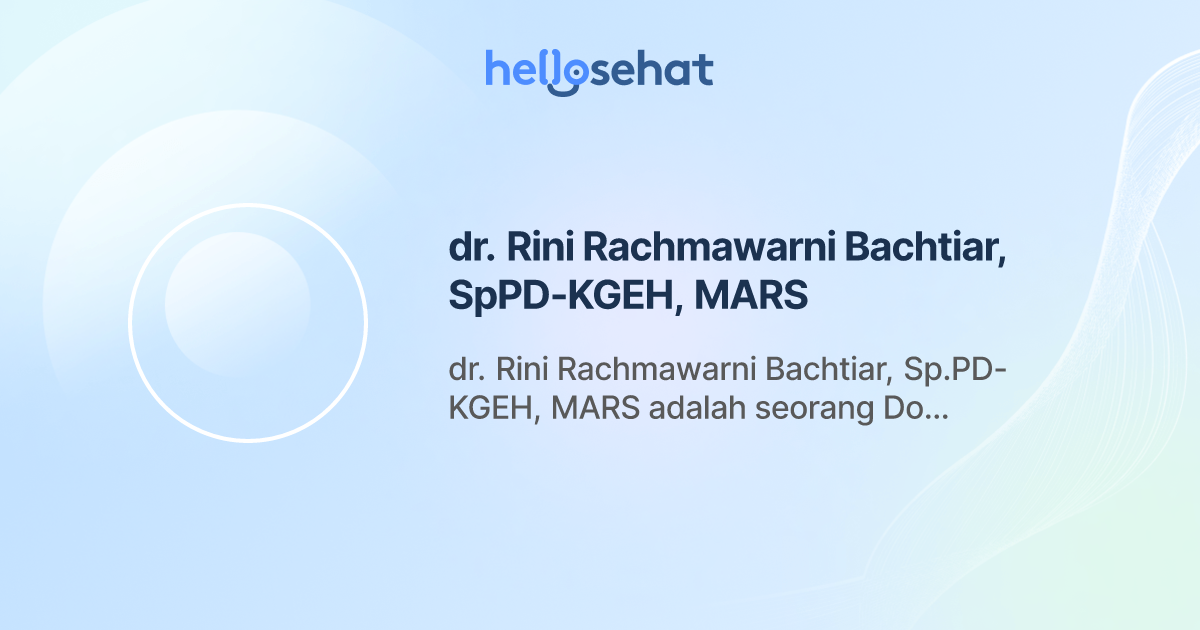 hellosehat

dr. Rini Rachmawarni Bachtiar, SpPD-KGEH, MARS

dr. Rini Rachmawarni Bachtiar, Sp.PD-KGEH, MARS adalah seorang Do...